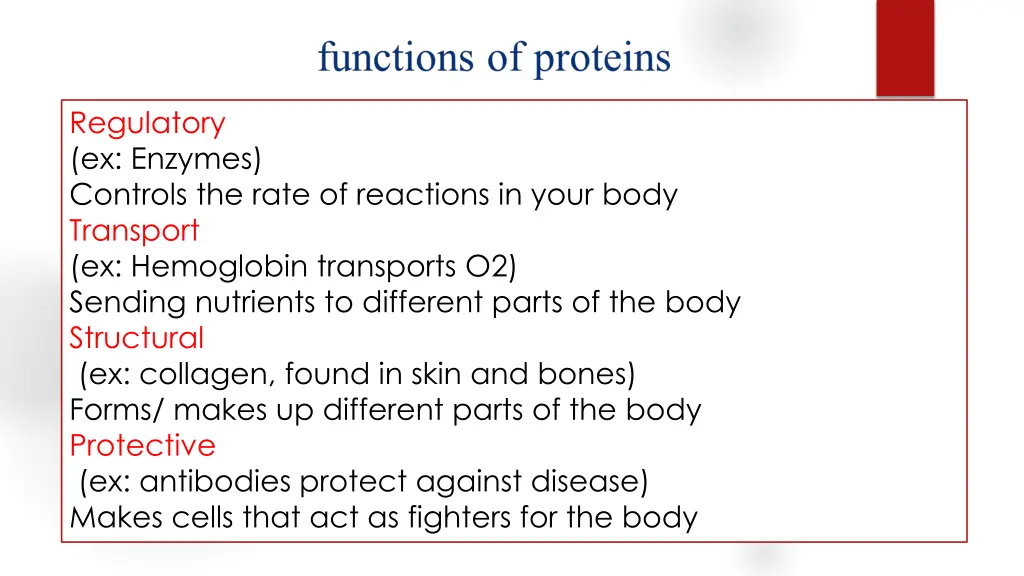 functions of proteins

Regulatory
(ex: Enzymes)
Controls the rate of reactions in your body
Transport
(ex: Hemoglobin transports O2)
Sending nutrients to different parts of the body
Structural
(ex: collagen, found in skin and bones)
Forms/ makes up different parts of the body
Protective
(ex: antibodies protect against disease)
Makes cells that act as fighters for the body